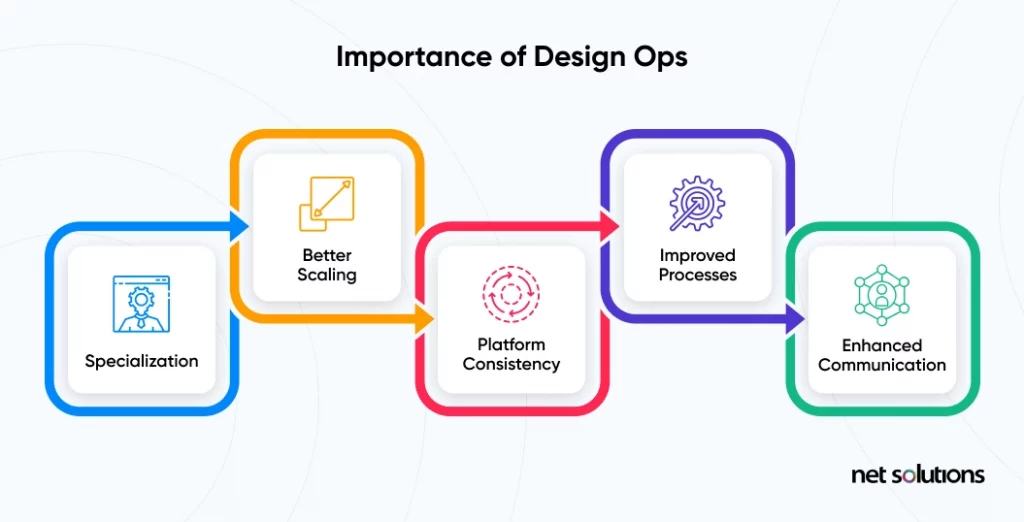 Importance of Design Ops

Specialization

Better Scaling

Platform Consistency

Improved Processes

Enhanced Communication

net solutions